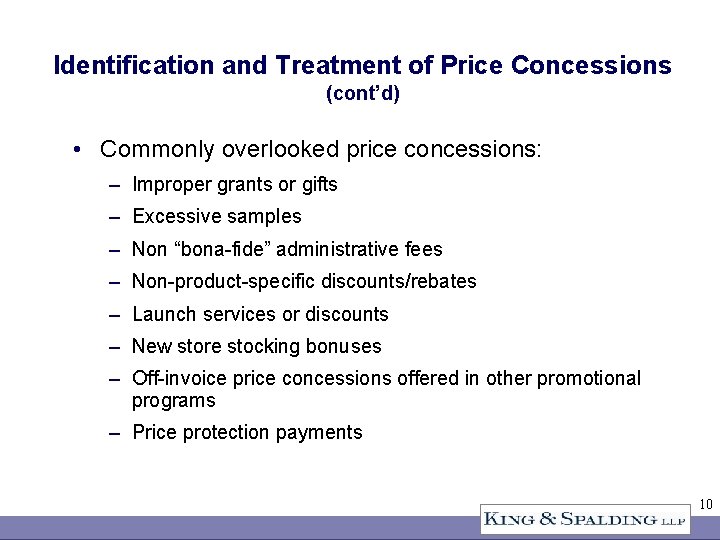 Identification and Treatment of Price Concessions
(cont'd)

• Commonly overlooked price concessions:
– Improper grants or gifts
– Excessive samples
– Non "bona-fide" administrative fees
– Non-product-specific discounts/rebates
– Launch services or discounts
– New store stocking bonuses
– Off-invoice price concessions offered in other promotional programs
– Price protection payments

10

KING & SPALDING LLP